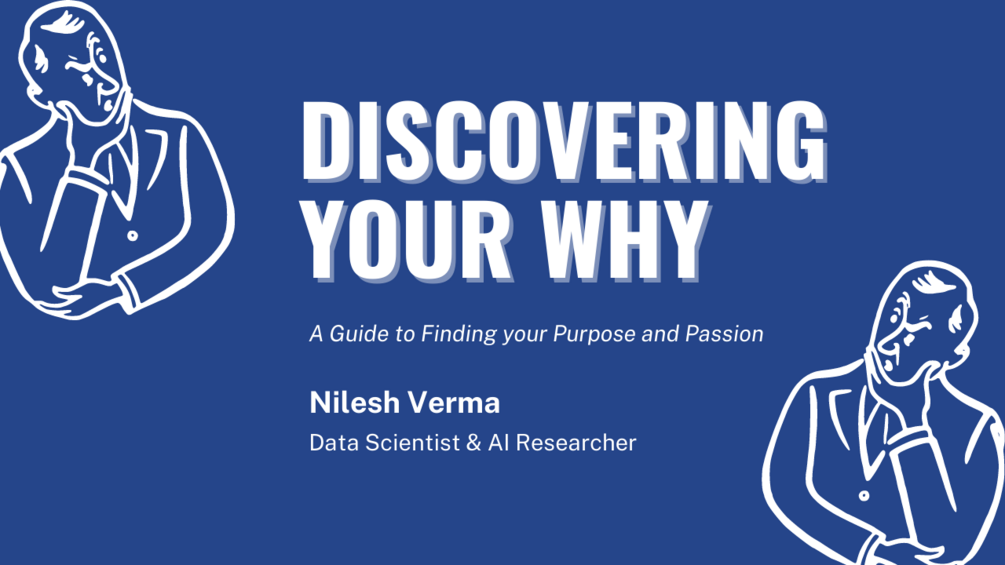 DISCOVERING YOUR WHY

A Guide to Finding your Purpose and Passion

Nilesh Verma

Data Scientist & AI Researcher